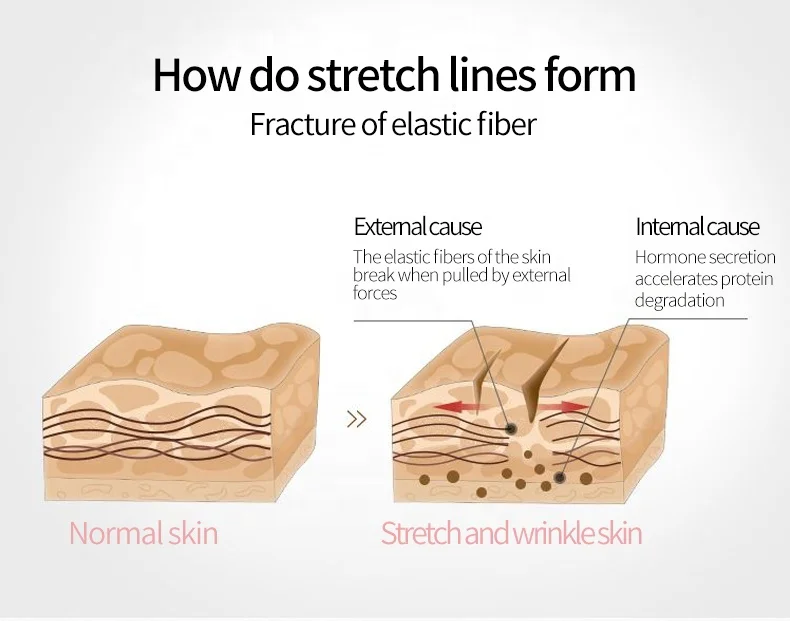 How do stretch lines form
Fracture of elastic fiber

External cause
The elastic fibers of the skin break when pulled by external forces

Internal cause
Hormone secretion accelerates protein degradation

>>

Normal skin

Stretch and wrinkle skin